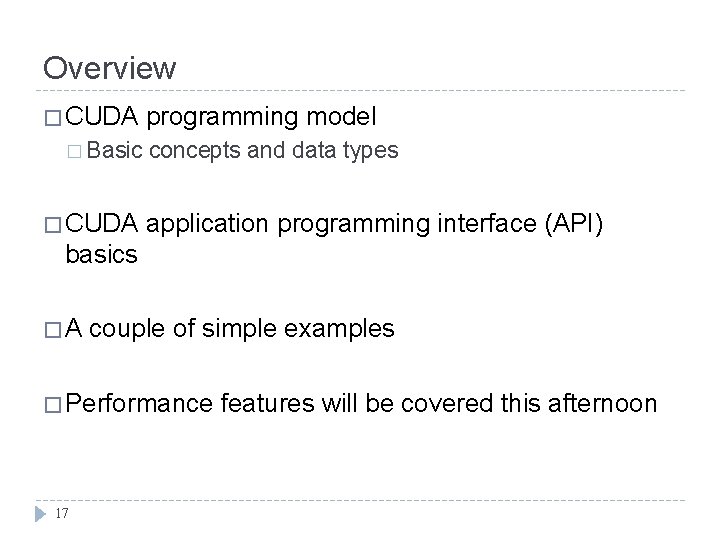 Overview

□ CUDA programming model

□ Basic concepts and data types

□ CUDA application programming interface (API) basics

□ A couple of simple examples

□ Performance features will be covered this afternoon

17